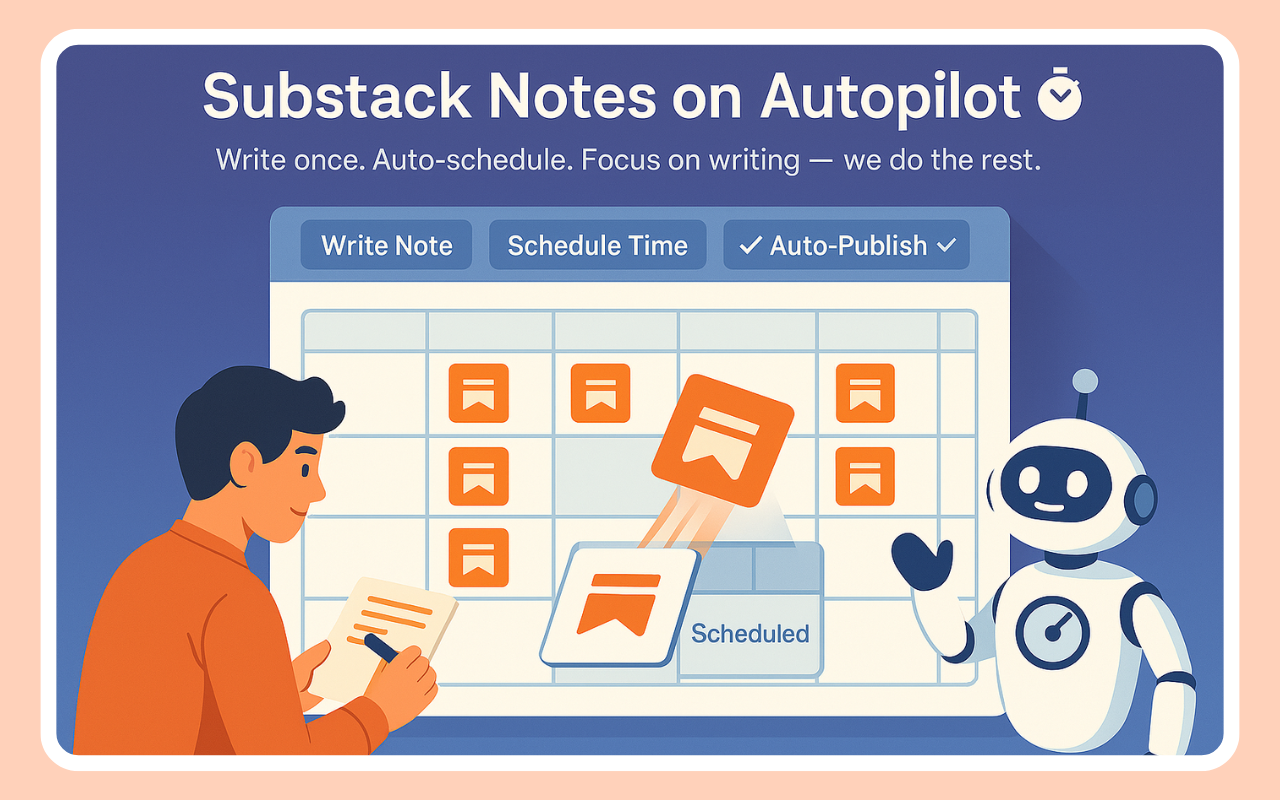 Substack Notes on Autopilot

Write once. Auto-schedule. Focus on writing — we do the rest.

Write Note

Schedule Time

✓ Auto-Publish ✓

Scheduled